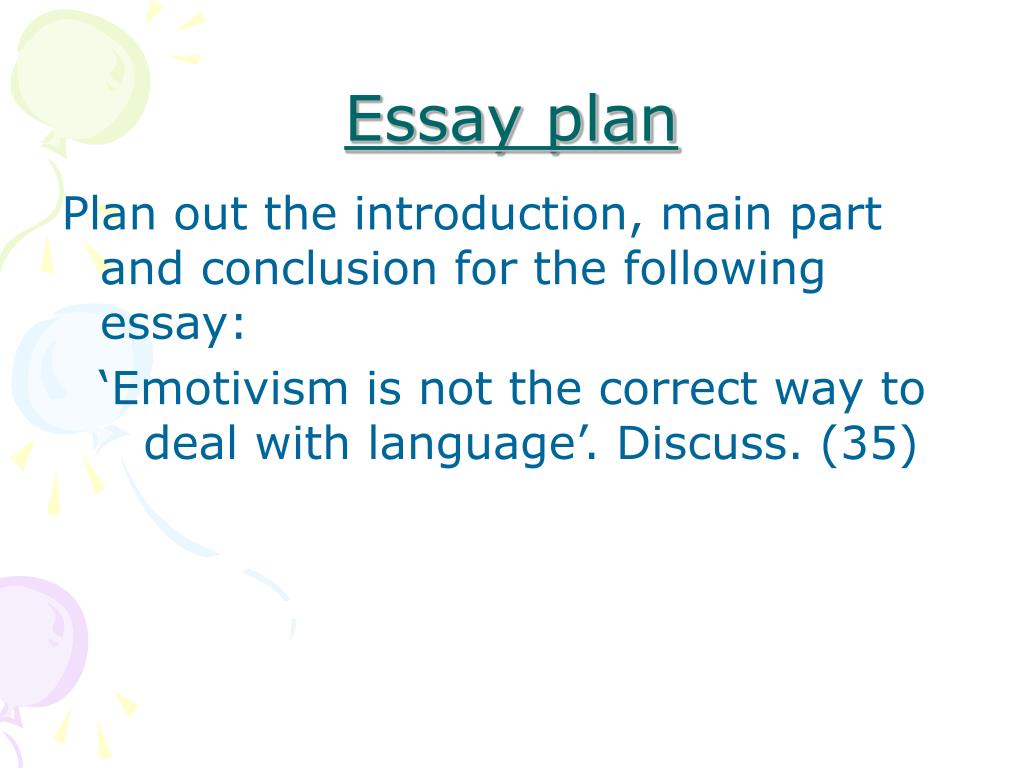 Essay plan

Plan out the introduction, main part and conclusion for the following essay:

‘Emotivism is not the correct way to deal with language’. Discuss. (35)